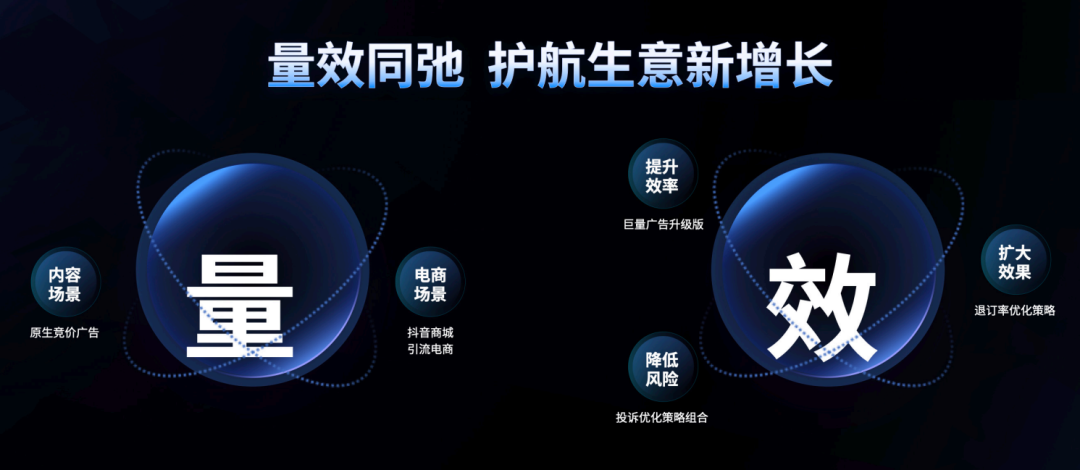 量效同弛 护航生意新增长

内容场景
原生竞价广告

量

电商场景
抖音商城
引流电商

提升效率
巨量广告升级版

效

扩大效果
退订率优化策略

降低风险
投诉优化策略组合